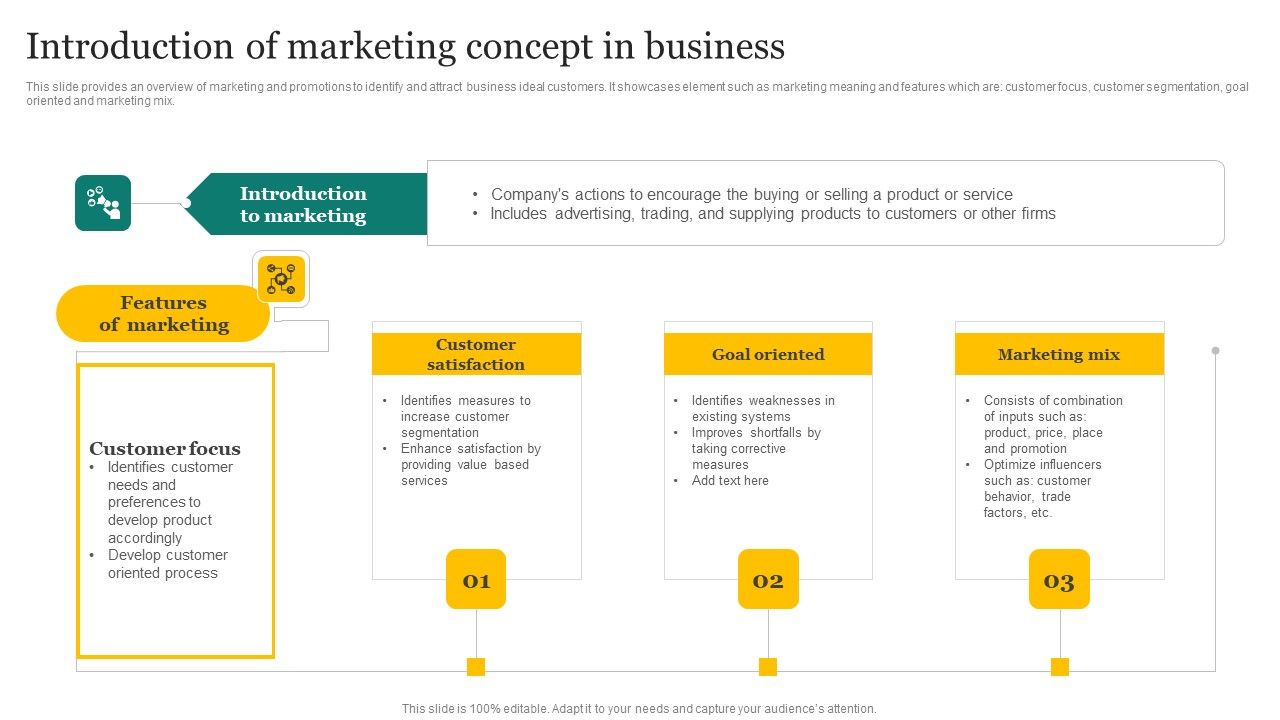 Introduction of marketing concept in business

This slide provides an overview of marketing and promotions to identify and attract business ideal customers. It showcases element such as marketing meaning and features which are: customer focus, customer segmentation, goal oriented and marketing mix.

Introduction to marketing

• Company's actions to encourage the buying or selling a product or service
• Includes advertising, trading, and supplying products to customers or other firms

Features of marketing

Customer focus
• Identifies customer needs and preferences to develop product accordingly
• Develop customer oriented process

Customer satisfaction
• Identifies measures to increase customer segmentation
• Enhance satisfaction by providing value based services

01

Goal oriented
• Identifies weaknesses in existing systems
• Improves shortfalls by taking corrective measures
• Add text here

02

Marketing mix
• Consists of combination of inputs such as: product, price, place and promotion
• Optimize influencers such as: customer behavior, trade factors, etc.

03

This slide is 100% editable. Adapt it to your needs and capture your audience's attention.